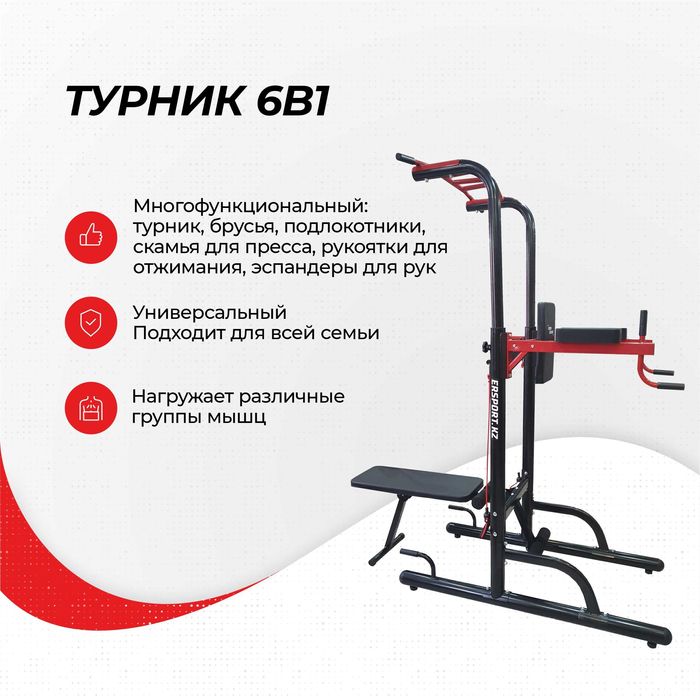 ТУРНИК 6В1

Многофункциональный: турник, брусья, подлокотники, скамья для пресса, рукоятки для отжимания, эспандеры для рук

Универсальный
Подходит для всей семьи

Нагружает различные группы мышц

ERSPORT.KZ